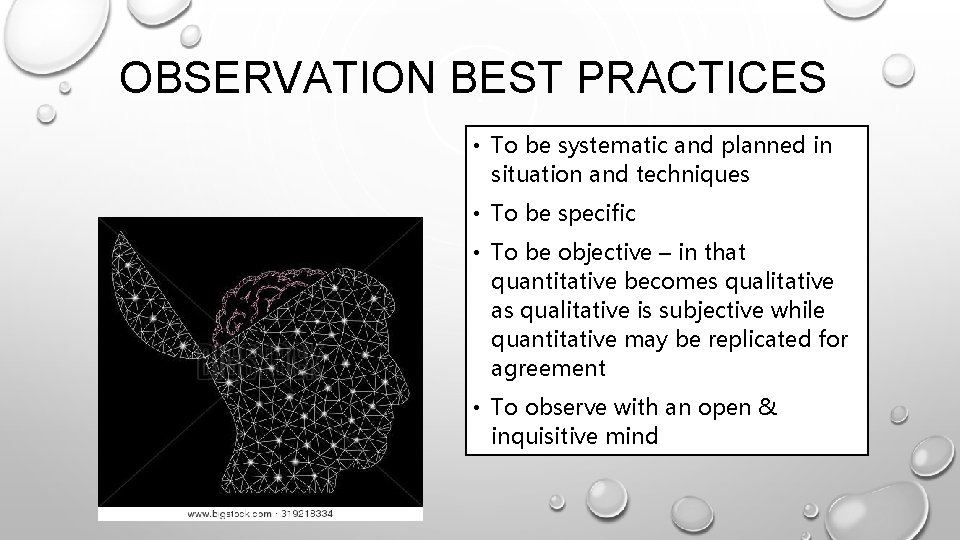 OBSERVATION BEST PRACTICES

• To be systematic and planned in situation and techniques
• To be specific
• To be objective – in that quantitative becomes qualitative as qualitative is subjective while quantitative may be replicated for agreement
• To observe with an open & inquisitive mind

www.bigstock.com · 319218334